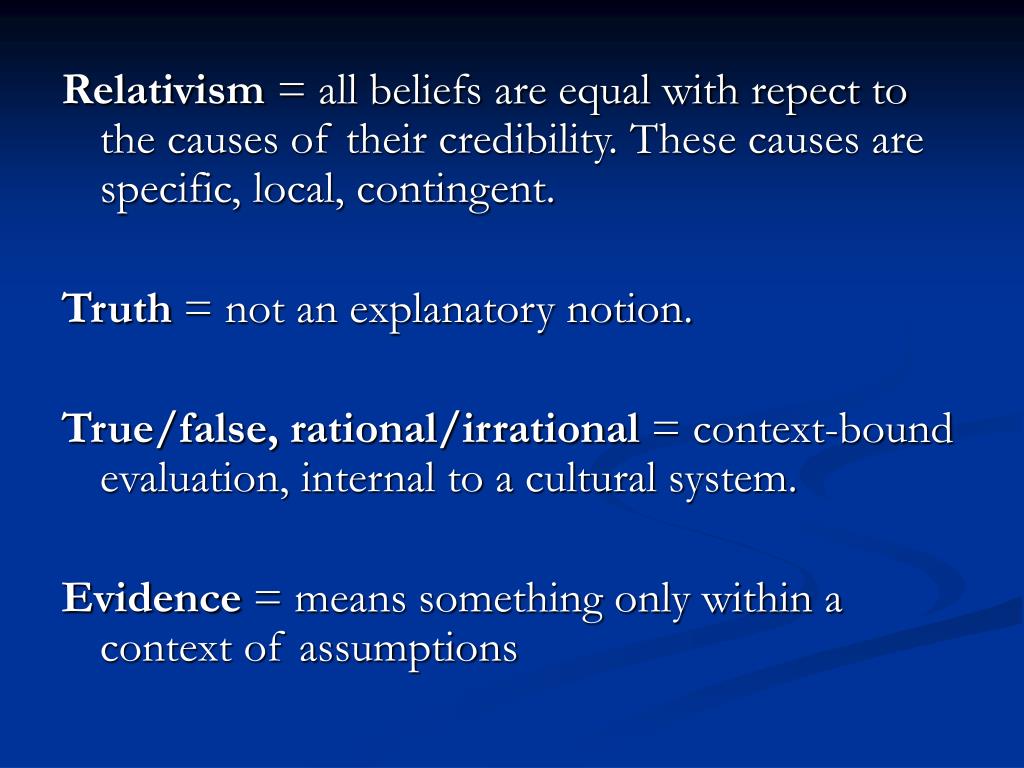 Relativism = all beliefs are equal with repect to the causes of their credibility. These causes are specific, local, contingent.

Truth = not an explanatory notion.

True/false, rational/irrational = context-bound evaluation, internal to a cultural system.

Evidence = means something only within a context of assumptions